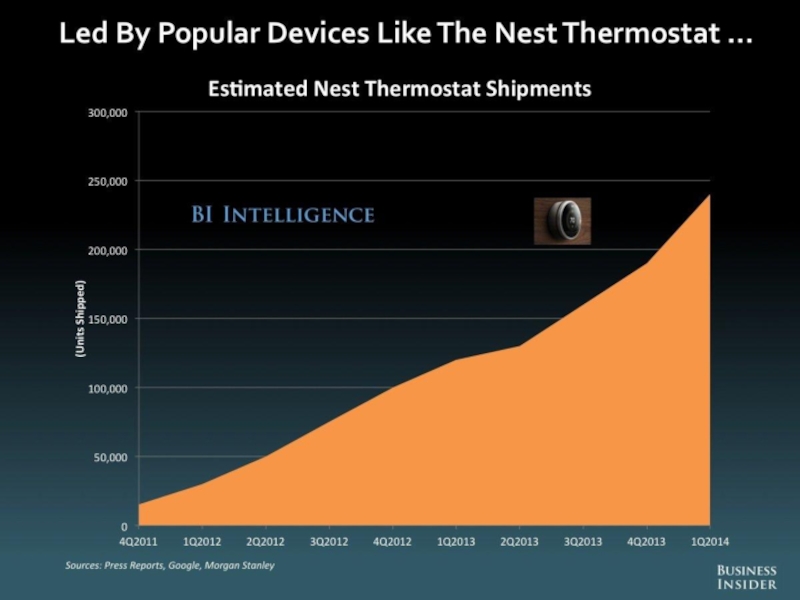 Led By Popular Devices Like The Nest Thermostat ...

Estimated Nest Thermostat Shipments

300,000
250,000
200,000
150,000
100,000
50,000
0

(Units Shipped)

BI INTELLIGENCE

4Q2011 1Q2012 2Q2012 3Q2012 4Q2012 1Q2013 2Q2013 3Q2013 4Q2013 1Q2014

Sources: Press Reports, Google, Morgan Stanley

BUSINESS INSIDER